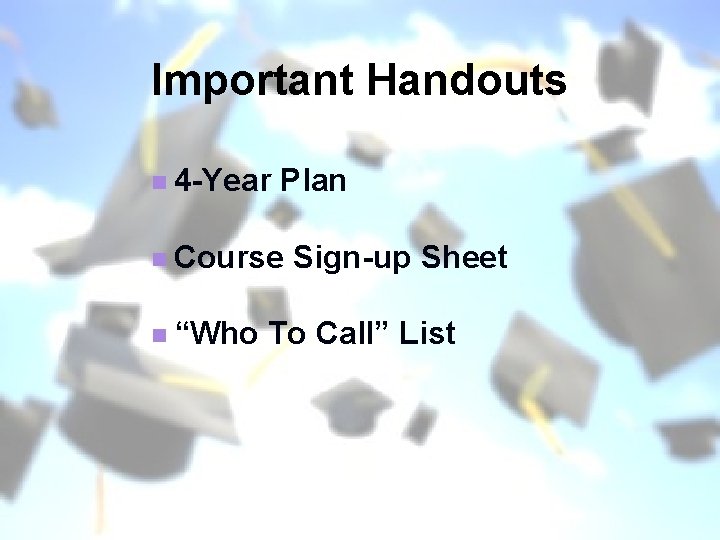 Important Handouts

4-Year Plan

Course Sign-up Sheet

“Who To Call” List